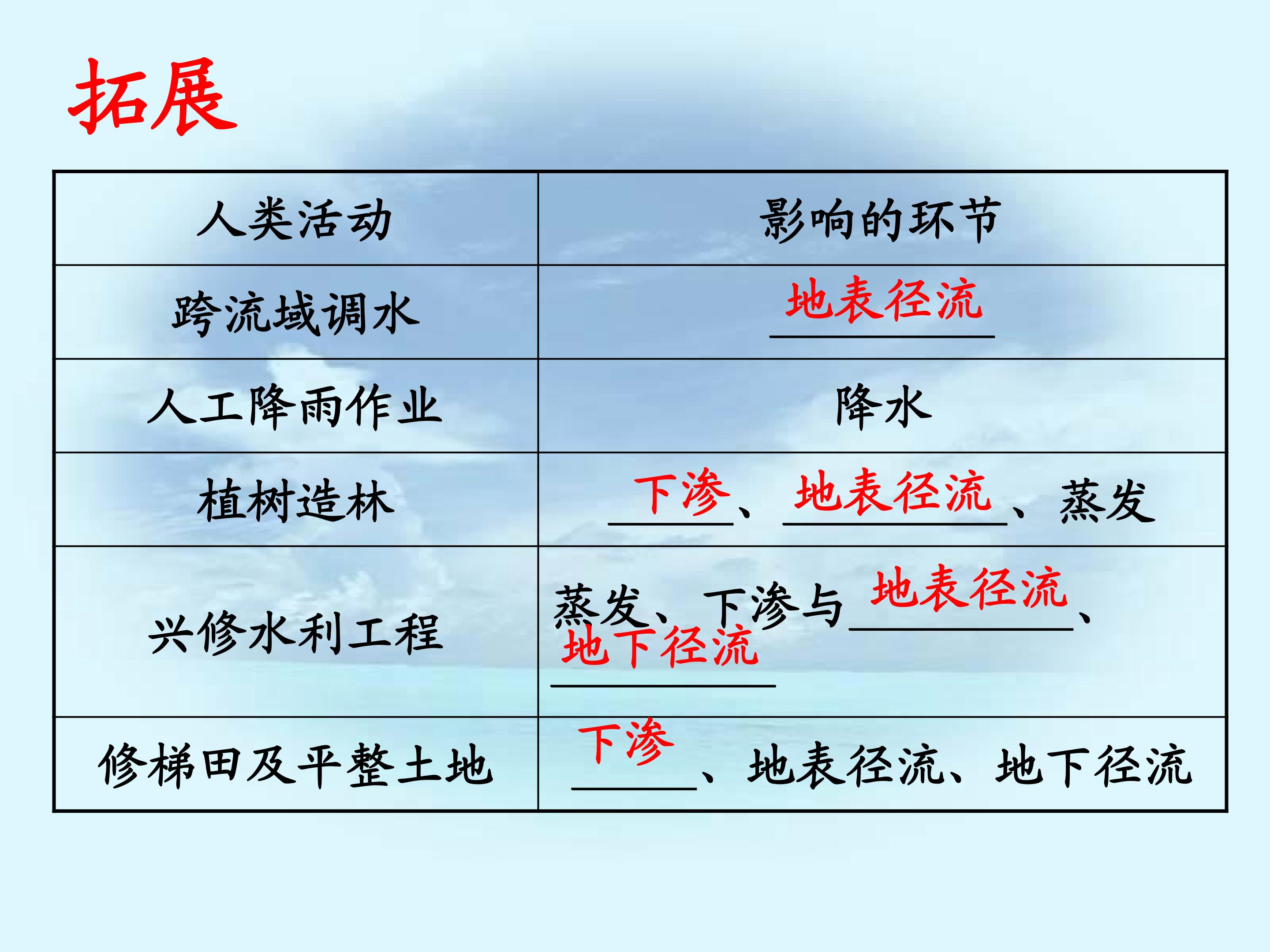 拓展

| 人类活动 | 影响的环节 |
|---|---|
| 跨流域调水 | 地表径流 |
| 人工降雨作业 | 降水 |
| 植树造林 | 下渗、地表径流、蒸发 |
| 兴修水利工程 | 蒸发、下渗与地表径流、地下径流 |
| 修梯田及平整土地 | 下渗、地表径流、地下径流 |